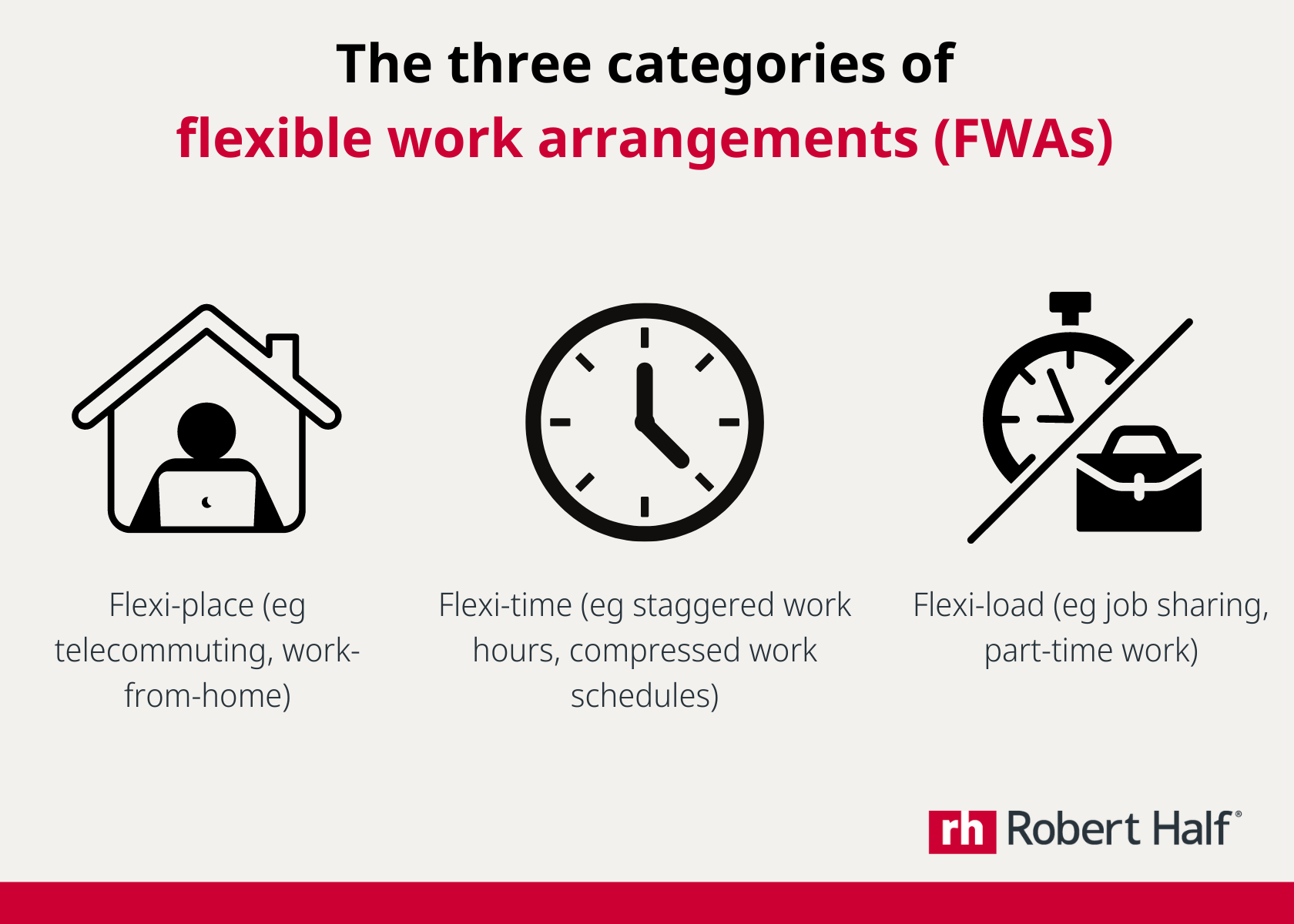 The three categories of
flexible work arrangements (FWAs)

Flexi-place (eg telecommuting, work-from-home)

Flexi-time (eg staggered work hours, compressed work schedules)

Flexi-load (eg job sharing, part-time work)

rh Robert Half®